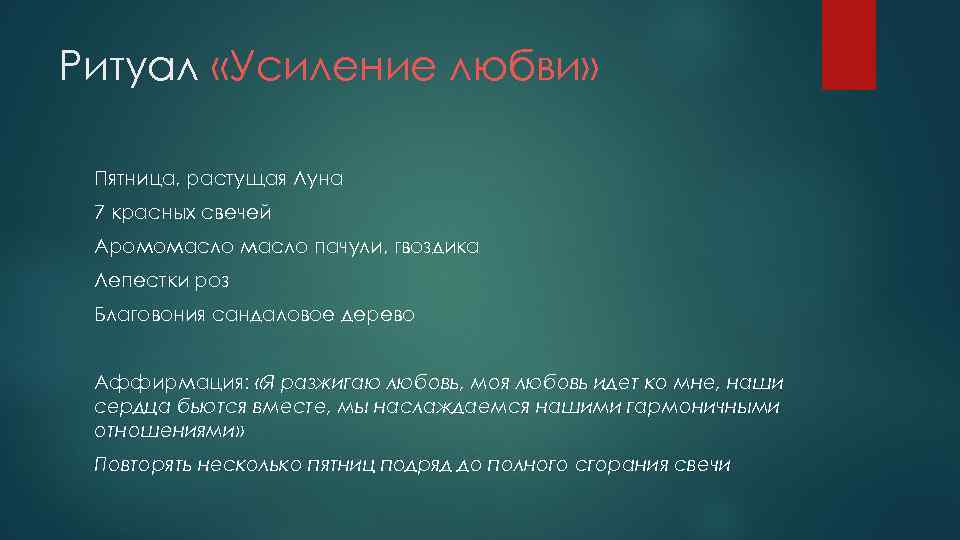 Ритуал «Усиление любви»

Пятница, растущая Луна

7 красных свечей

Аромомасло масло пачули, гвоздика

Лепестки роз

Благовония сандаловое дерево

Аффирмация: «Я разжигаю любовь, моя любовь идет ко мне, наши сердца бьются вместе, мы наслаждаемся нашими гармоничными отношениями»

Повторять несколько пятниц подряд до полного сгорания свечи